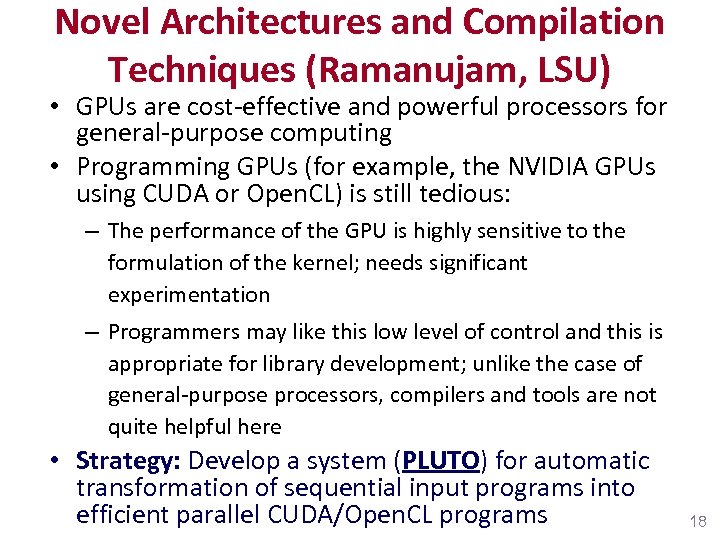 Novel Architectures and Compilation Techniques (Ramanujam, LSU)

• GPUs are cost-effective and powerful processors for general-purpose computing

• Programming GPUs (for example, the NVIDIA GPUs using CUDA or OpenCL) is still tedious:

– The performance of the GPU is highly sensitive to the formulation of the kernel; needs significant experimentation

– Programmers may like this low level of control and this is appropriate for library development; unlike the case of general-purpose processors, compilers and tools are not quite helpful here

• Strategy: Develop a system (PLUTO) for automatic transformation of sequential input programs into efficient parallel CUDA/OpenCL programs

18